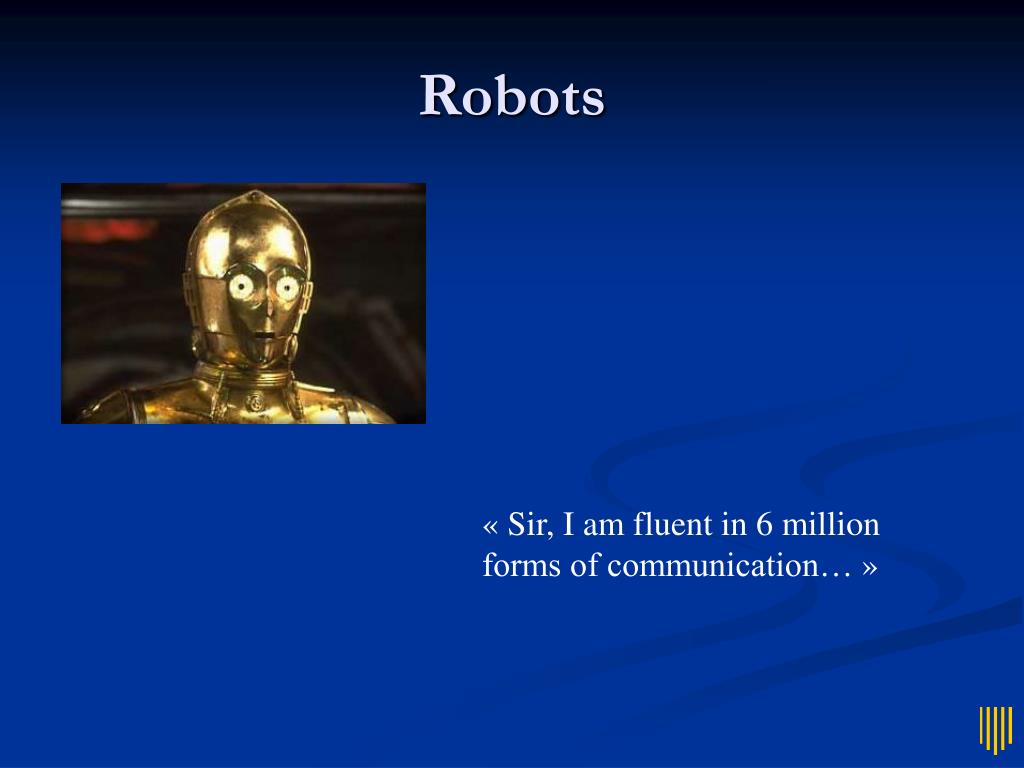 Robots

« Sir, I am fluent in 6 million forms of communication… »